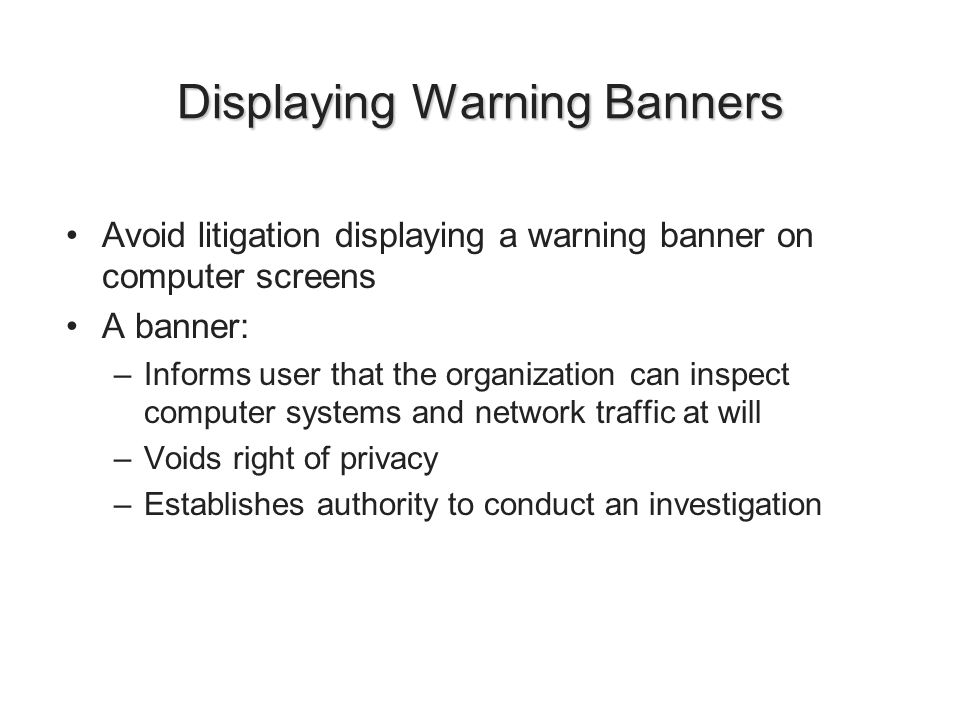 Displaying Warning Banners

• Avoid litigation displaying a warning banner on computer screens
• A banner:
– Informs user that the organization can inspect computer systems and network traffic at will
– Voids right of privacy
– Establishes authority to conduct an investigation